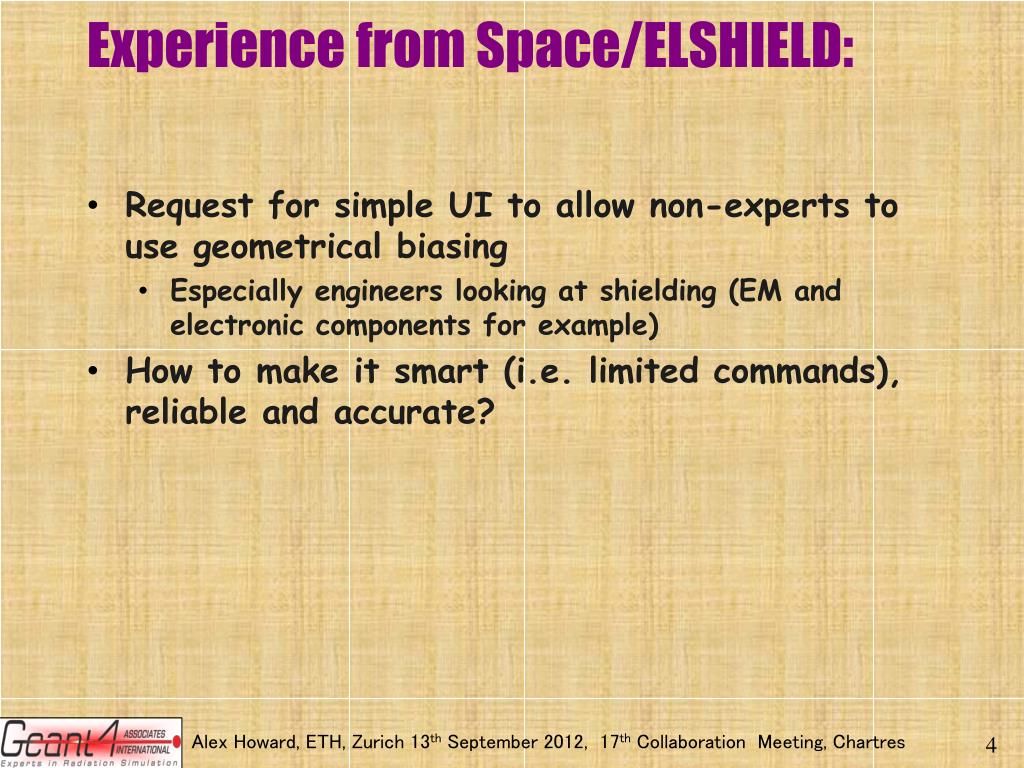 Experience from Space/ELSHIELD:

• Request for simple UI to allow non-experts to use geometrical biasing
  • Especially engineers looking at shielding (EM and electronic components for example)
• How to make it smart (i.e. limited commands), reliable and accurate?

Geant4 ASSOCIATES INTERNATIONAL Experts in Radiation Simulation

Alex Howard, ETH, Zurich 13$^{th}$ September 2012, 17$^{th}$ Collaboration Meeting, Chartres

4